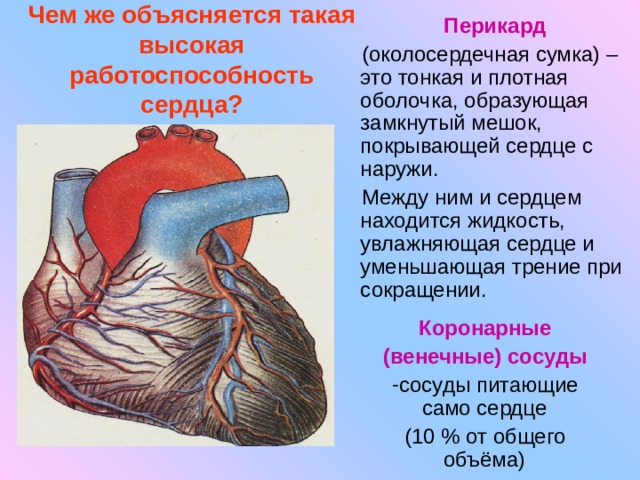 Чем же объясняется такая высокая работоспособность сердца?

Перикард

(околосердечная сумка) – это тонкая и плотная оболочка, образующая замкнутый мешок, покрывающей сердце с наружи.

Между ним и сердцем находится жидкость, увлажняющая сердце и уменьшающая трение при сокращении.

Коронарные (венечные) сосуды

-сосуды питающие само сердце

(10 % от общего объёма)